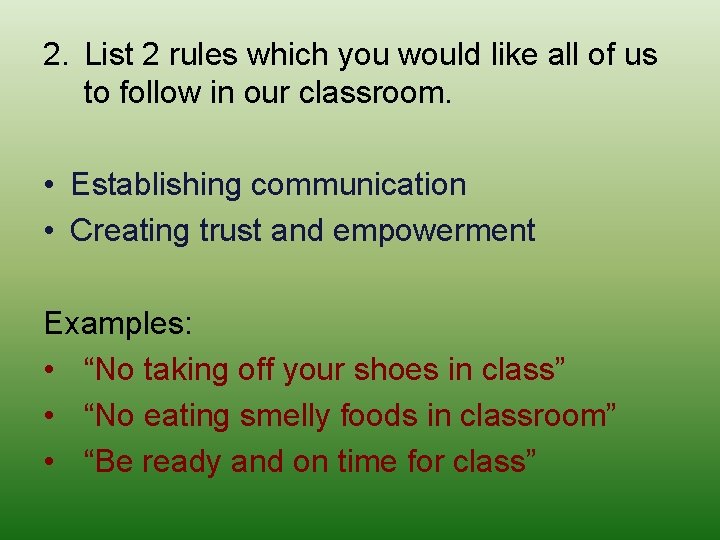 2. List 2 rules which you would like all of us to follow in our classroom.

• Establishing communication
• Creating trust and empowerment

Examples:
• “No taking off your shoes in class”
• “No eating smelly foods in classroom”
• “Be ready and on time for class”